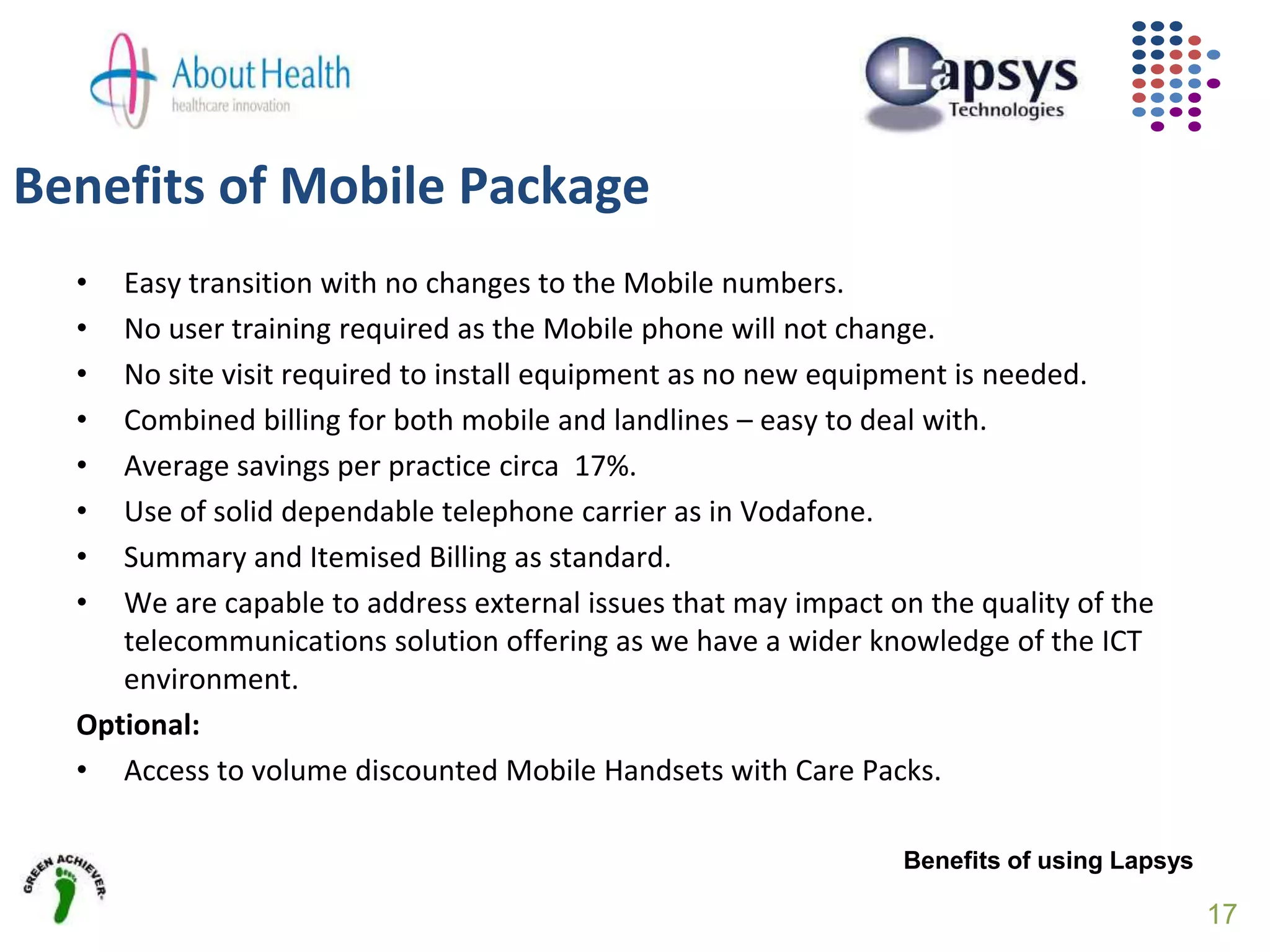 About Health
healthcare innovation

Lapsys
Technologies

Benefits of Mobile Package

• Easy transition with no changes to the Mobile numbers.
• No user training required as the Mobile phone will not change.
• No site visit required to install equipment as no new equipment is needed.
• Combined billing for both mobile and landlines – easy to deal with.
• Average savings per practice circa 17%.
• Use of solid dependable telephone carrier as in Vodafone.
• Summary and Itemised Billing as standard.
• We are capable to address external issues that may impact on the quality of the telecommunications solution offering as we have a wider knowledge of the ICT environment.

Optional:
• Access to volume discounted Mobile Handsets with Care Packs.

GREEN ACHIEVER

Benefits of using Lapsys

17